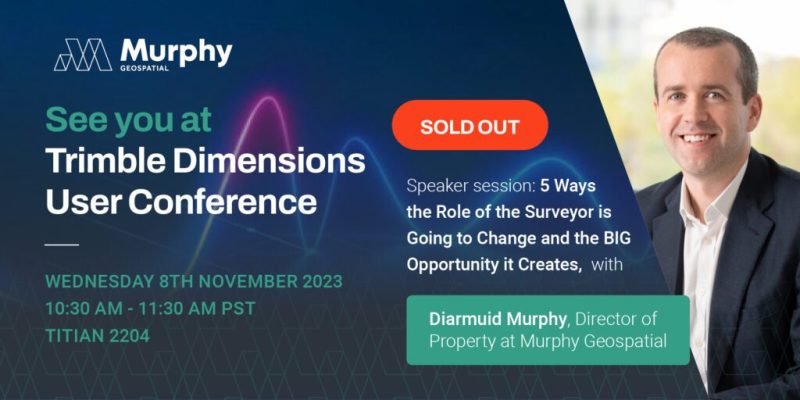 Murphy
GEOSPATIAL

See you at
Trimble Dimensions User Conference

WEDNESDAY 8TH NOVEMBER 2023
10:30 AM - 11:30 AM PST
TITIAN 2204

SOLD OUT

Speaker session: 5 Ways the Role of the Surveyor is Going to Change and the BIG Opportunity it Creates, with

Diarmuid Murphy, Director of Property at Murphy Geospatial